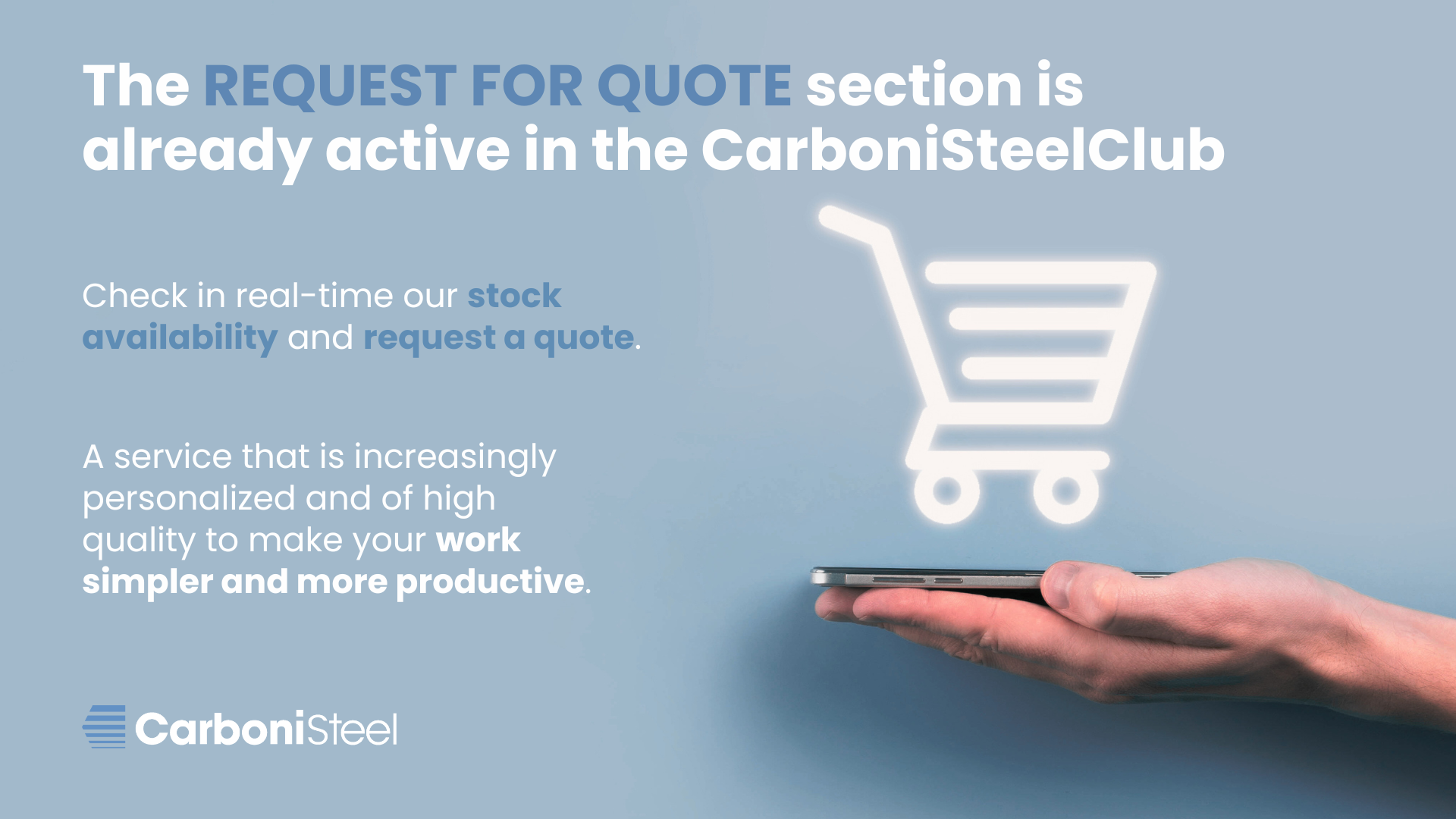 The REQUEST FOR QUOTE section is already active in the CarboniSteelClub

Check in real-time our stock availability and request a quote.

A service that is increasingly personalized and of high quality to make your work simpler and more productive.

CarboniSteel